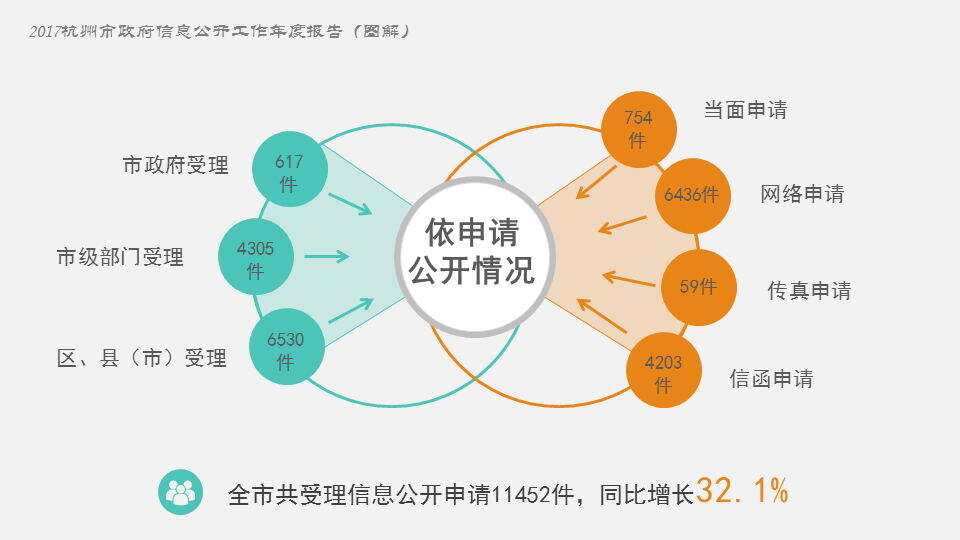 2017杭州市政府信息公开工作年度报告（图解）

市政府受理 617件

市级部门受理 4305件

区、县（市）受理 6530件

依申请公开情况

754件 当面申请

6436件 网络申请

59件 传真申请

4203件 信函申请

全市共受理信息公开申请11452件，同比增长32.1%